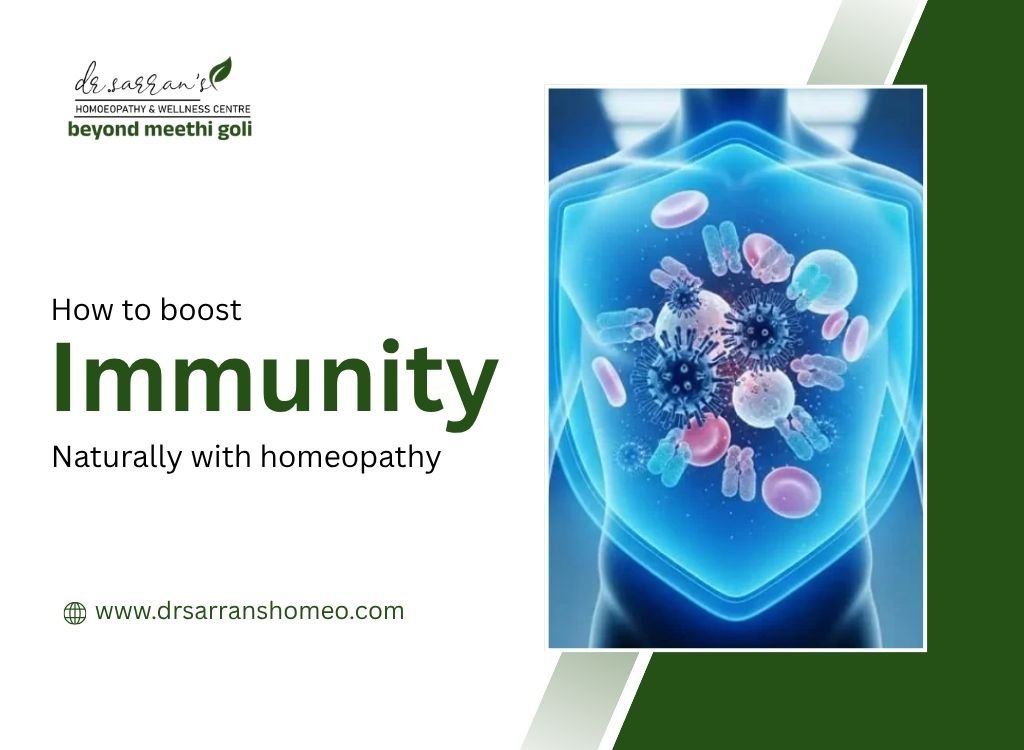 dr.sarran's
HOMOEOPATHY & WELLNESS CENTRE
beyond meethi goli

How to boost
Immunity
Naturally with homeopathy

www.drsarranshomeo.com